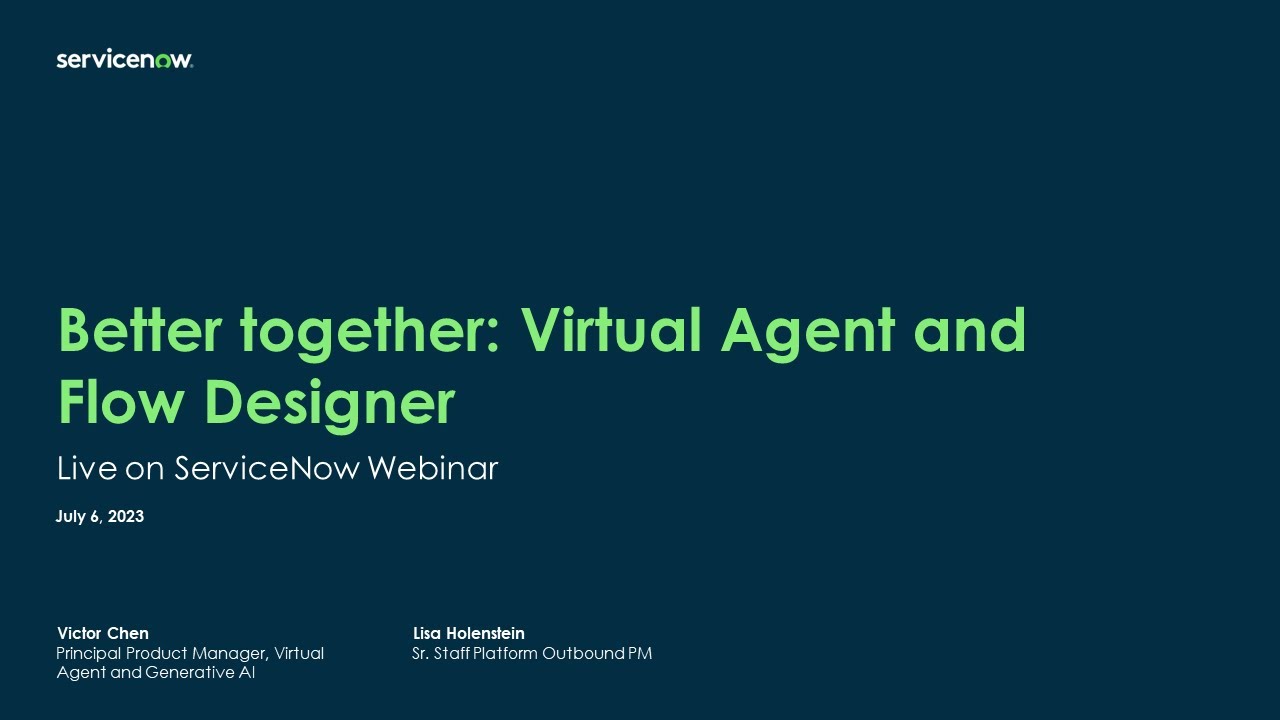 servicenow.

Better together: Virtual Agent and Flow Designer

Live on ServiceNow Webinar

July 6, 2023

Victor Chen
Principal Product Manager, Virtual Agent and Generative AI

Lisa Holenstein
Sr. Staff Platform Outbound PM